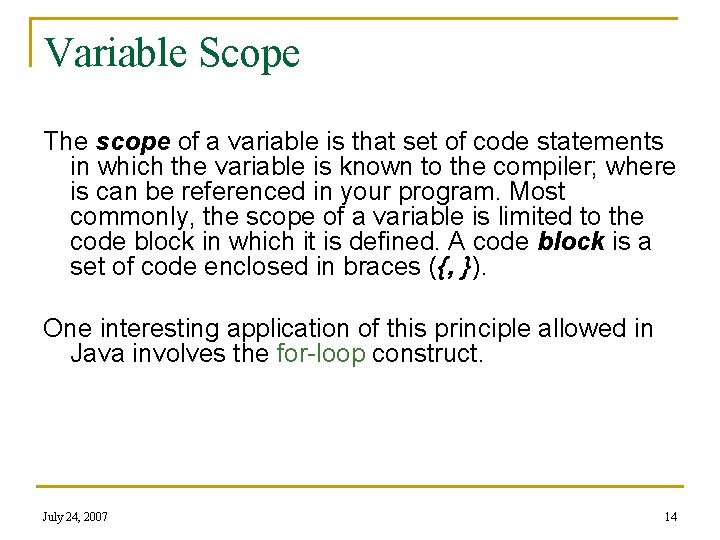 Variable Scope

The scope of a variable is that set of code statements in which the variable is known to the compiler; where is can be referenced in your program. Most commonly, the scope of a variable is limited to the code block in which it is defined. A code block is a set of code enclosed in braces ({, }).

One interesting application of this principle allowed in Java involves the for-loop construct.

July 24, 2007

14